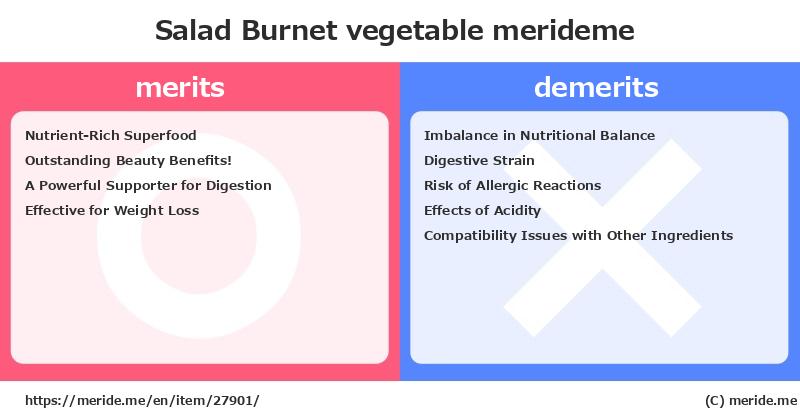 Salad Burnet vegetable merideme

merits

Nutrient-Rich Superfood
Outstanding Beauty Benefits!
A Powerful Supporter for Digestion
Effective for Weight Loss

demerits

Imbalance in Nutritional Balance
Digestive Strain
Risk of Allergic Reactions
Effects of Acidity
Compatibility Issues with Other Ingredients

https://meride.me/en/item/27901/

(C) meride.me